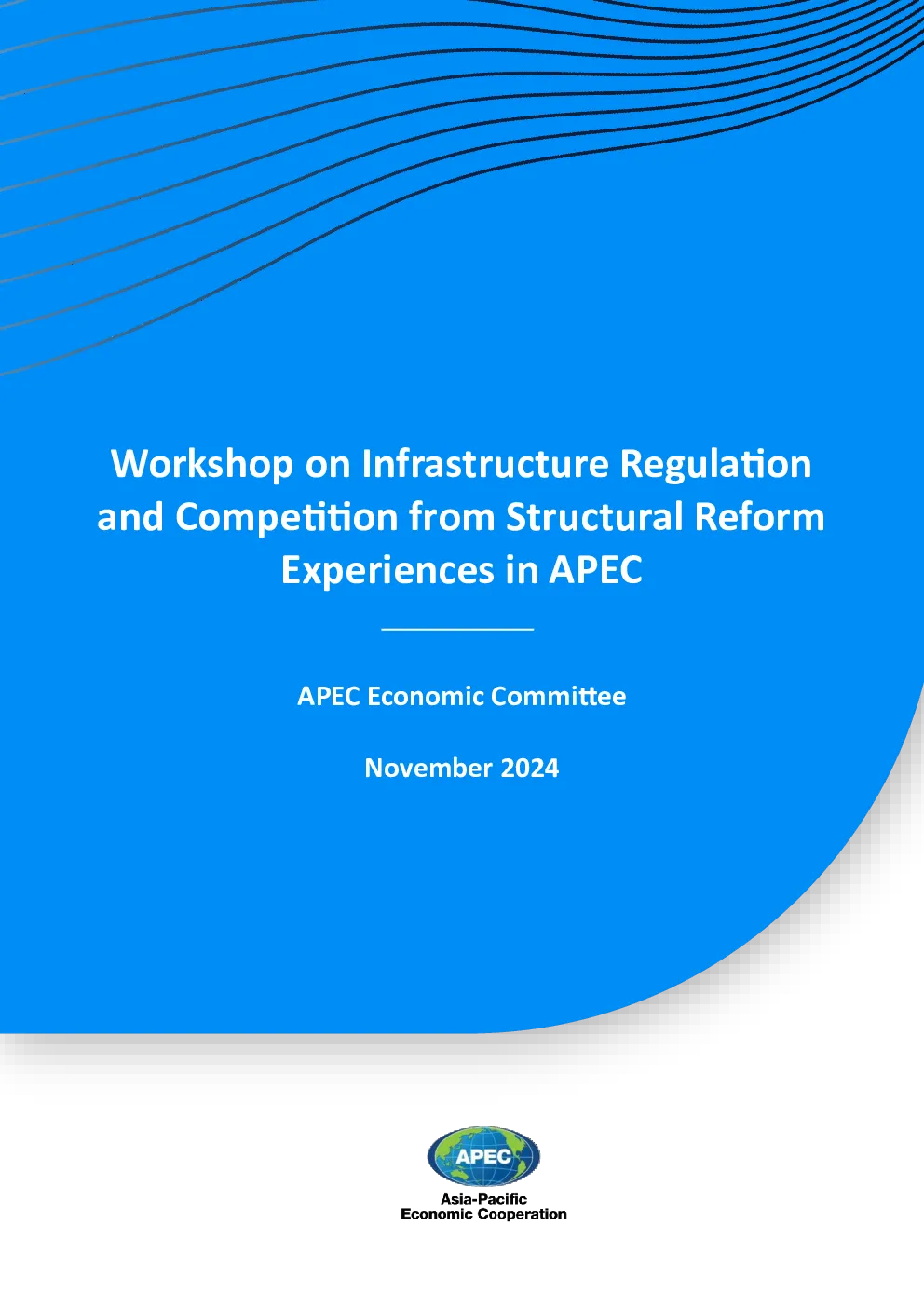 Workshop on Infrastructure Regulation and Competition from Structural Reform Experiences in APEC

APEC Economic Committee

November 2024

APEC

Asia-Pacific
Economic Cooperation